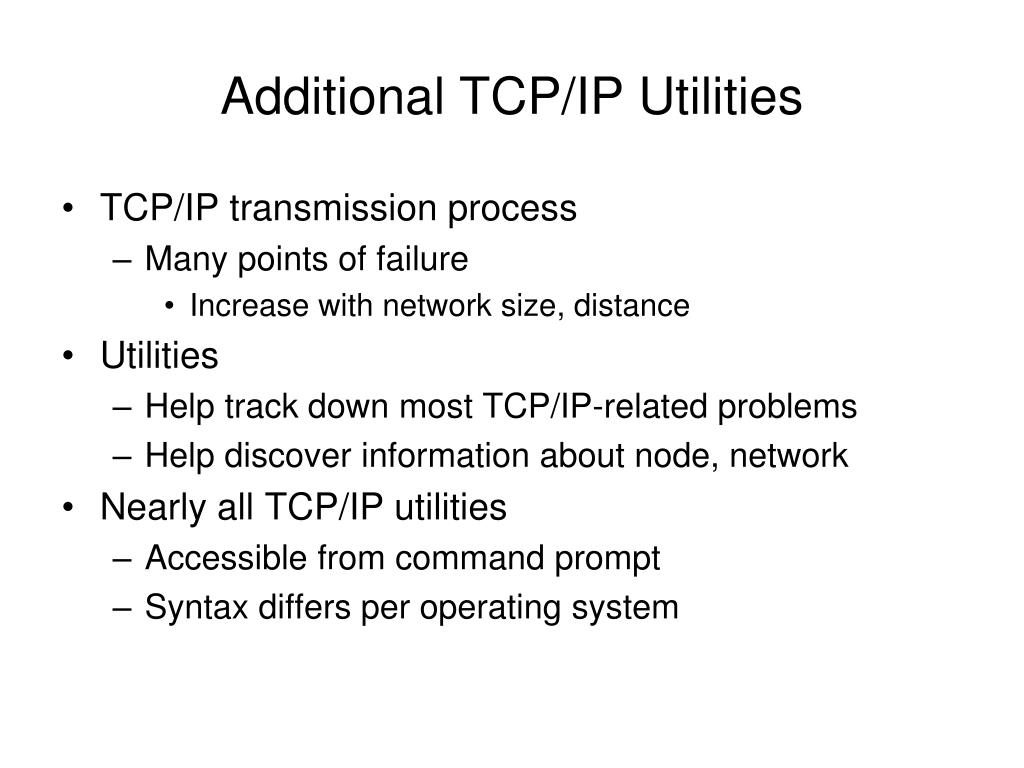 Additional TCP/IP Utilities

• TCP/IP transmission process
– Many points of failure
• Increase with network size, distance
• Utilities
– Help track down most TCP/IP-related problems
– Help discover information about node, network
• Nearly all TCP/IP utilities
– Accessible from command prompt
– Syntax differs per operating system